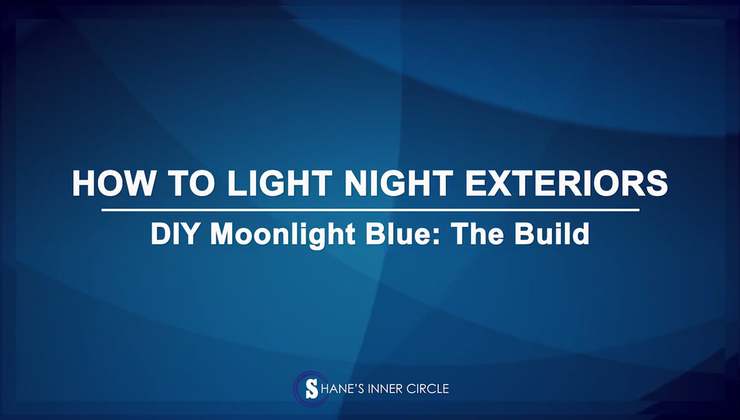 HOW TO LIGHT NIGHT EXTERIORS

DIY Moonlight Blue: The Build

SHANE'S INNER CIRCLE